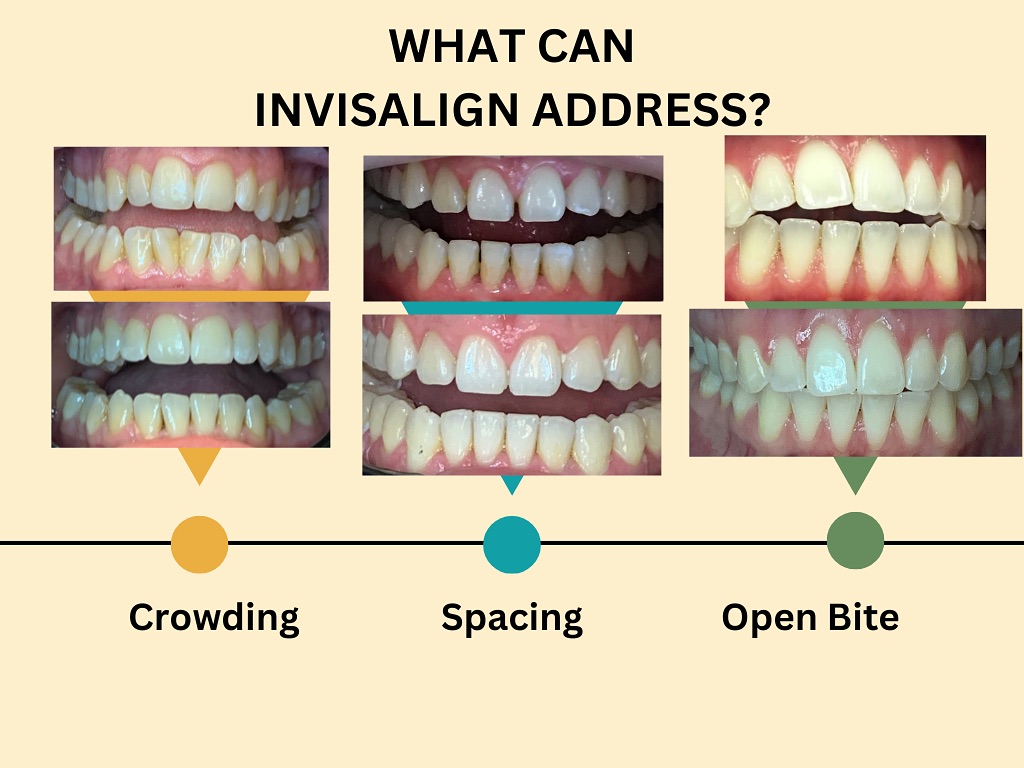 WHAT CAN
INVISALIGN ADDRESS?

Crowding

Spacing

Open Bite